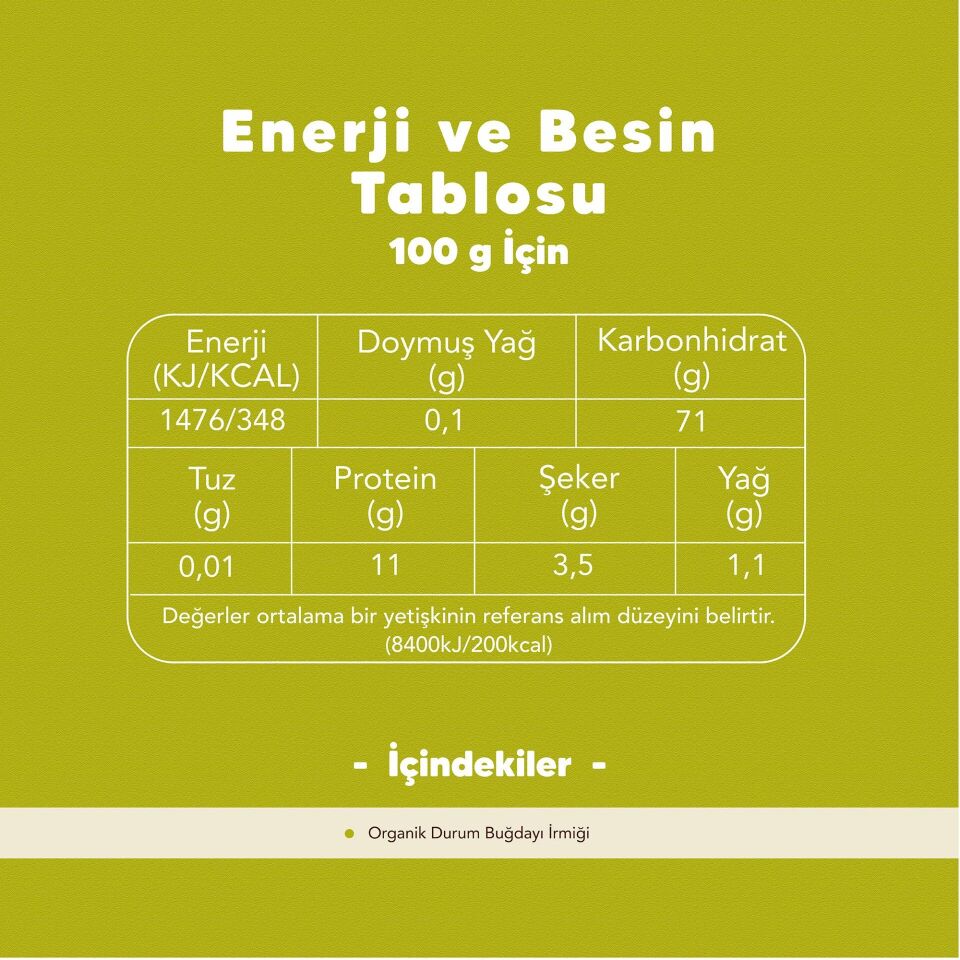 Enerji ve Besin Tablosu
100 g İçin

| Enerji (KJ/KCAL) | Doymuş Yağ (g) | Karbonhidrat (g) |
|---|---|---|
| 1476/348 | 0,1 | 71 |

| Tuz (g) | Protein (g) | Şeker (g) | Yağ (g) |
|---|---|---|---|
| 0,01 | 11 | 3,5 | 1,1 |

Değerler ortalama bir yetişkinin referans alım düzeyini belirtir. (8400kJ/200kcal)

- İçindekiler -

Organik Durum Buğdayı İrmiği